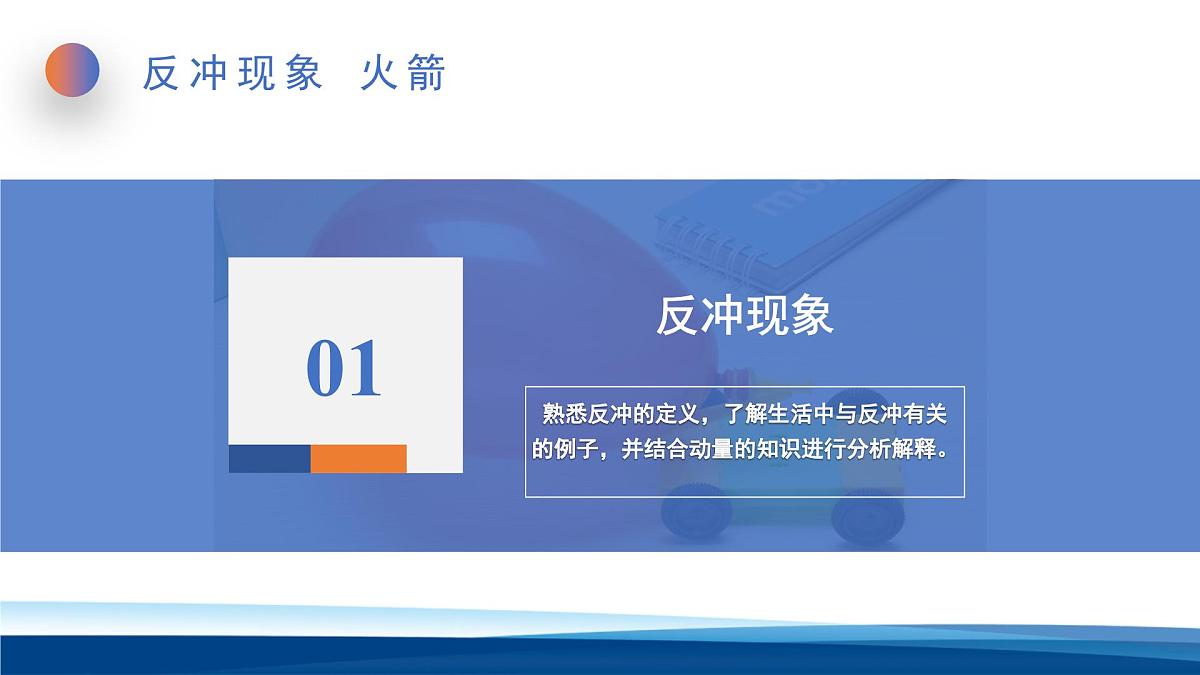 反冲现象 火箭

01

反冲现象

熟悉反冲的定义，了解生活中与反冲有关的例子，并结合动量的知识进行分析解释。